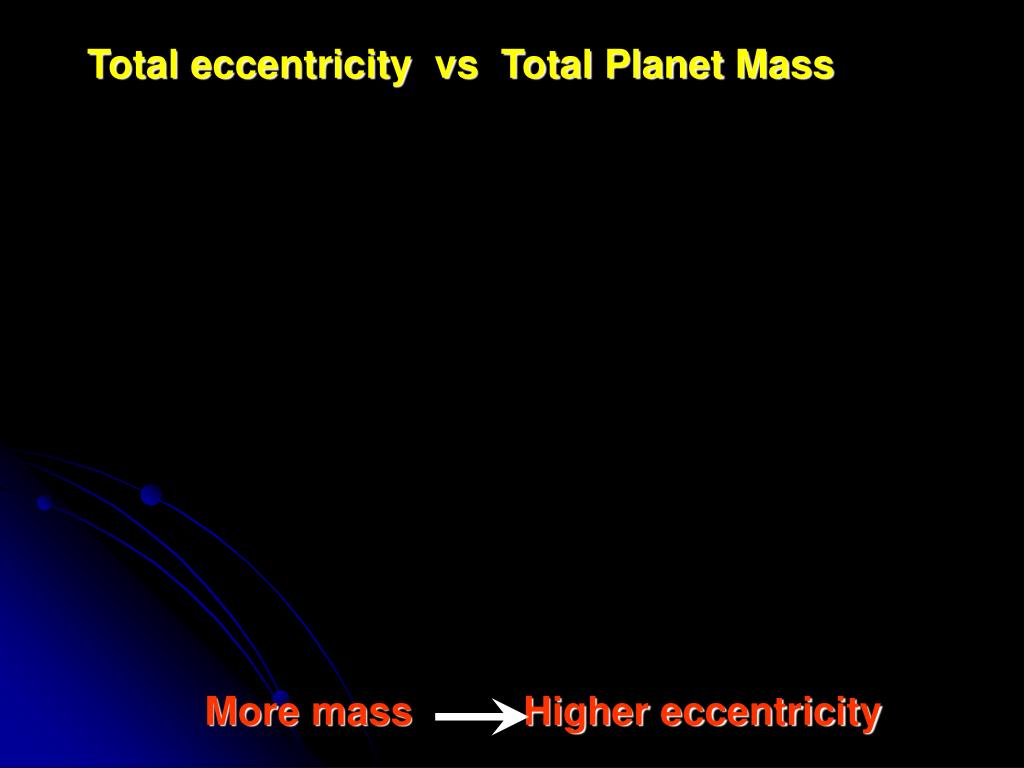 Total eccentricity vs Total Planet Mass

More mass → Higher eccentricity